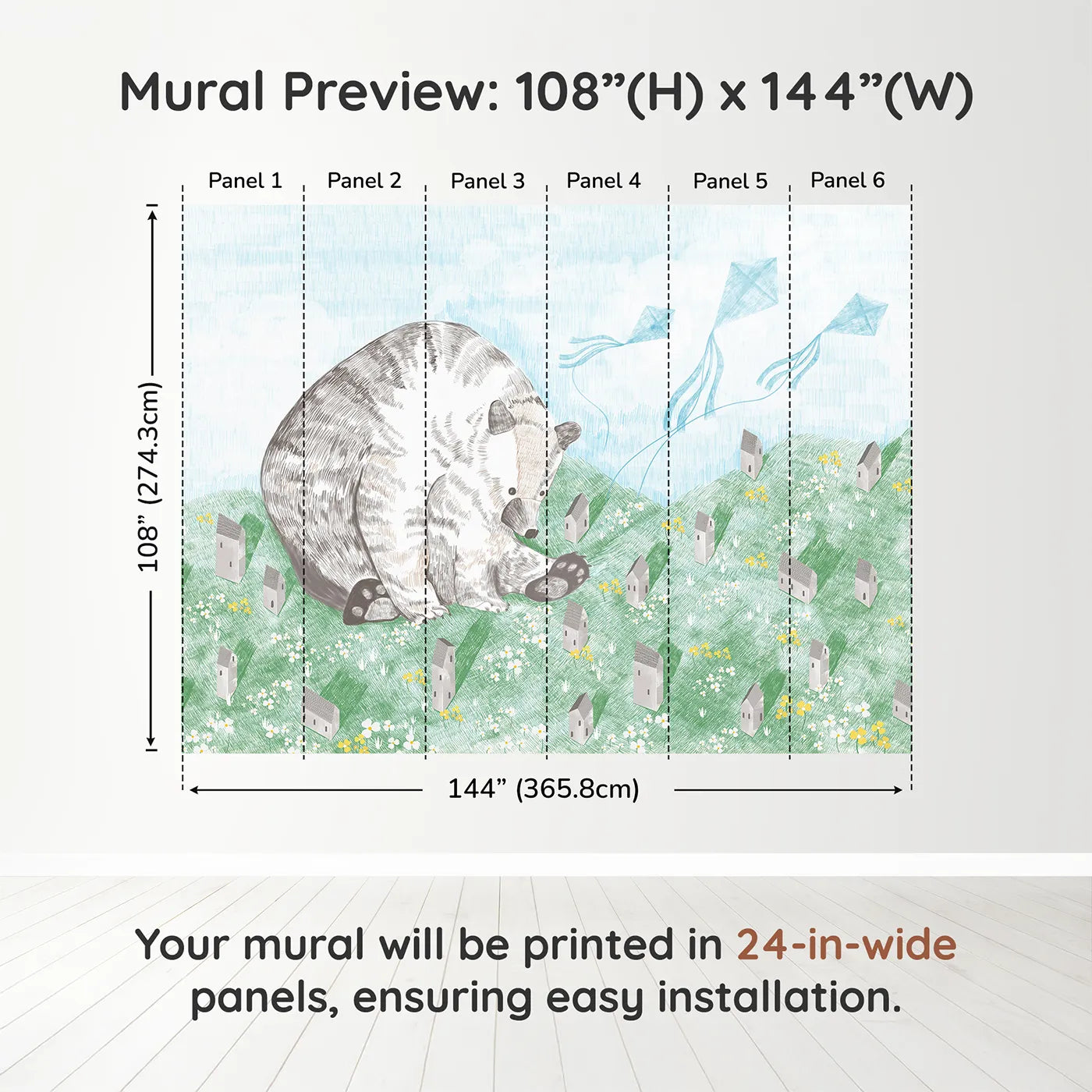 Mural Preview: 108”(H) x 144”(W)

Panel 1 Panel 2 Panel 3 Panel 4 Panel 5 Panel 6

108” (274.3cm)

144” (365.8cm)

Your mural will be printed in 24-in-wide panels, ensuring easy installation.